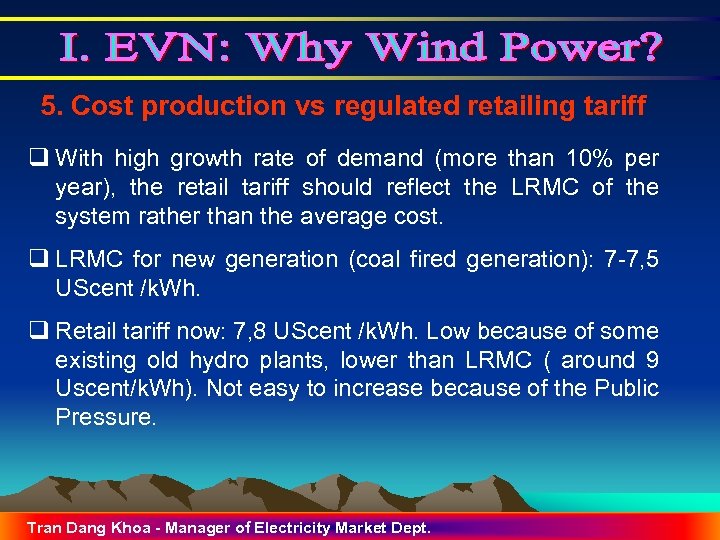 I. EVN: Why Wind Power?

5. Cost production vs regulated retailing tariff

❑ With high growth rate of demand (more than 10% per year), the retail tariff should reflect the LRMC of the system rather than the average cost.

❑ LRMC for new generation (coal fired generation): 7-7,5 UScent /kWh.

❑ Retail tariff now: 7,8 UScent /kWh. Low because of some existing old hydro plants, lower than LRMC ( around 9 Uscent/kWh). Not easy to increase because of the Public Pressure.

Tran Dang Khoa - Manager of Electricity Market Dept.